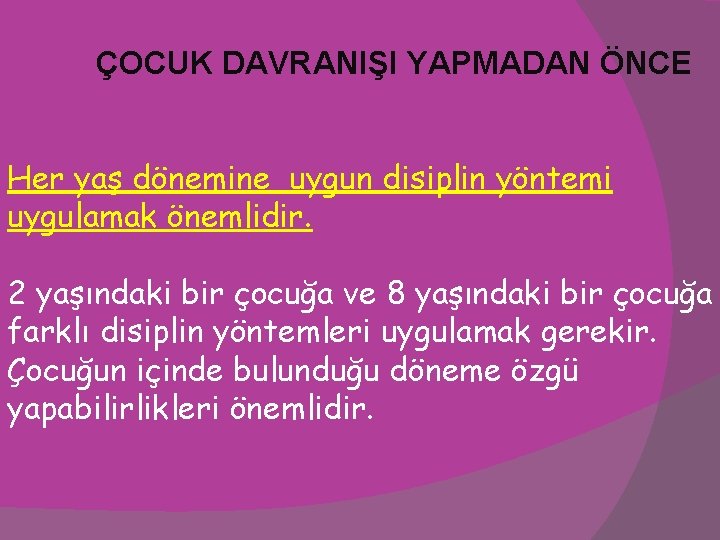 ÇOCUK DAVRANIŞI YAPMADAN ÖNCE

Her yaş dönemine  uygun disiplin yöntemi uygulamak önemlidir.

2 yaşındaki bir çocuğa ve 8 yaşındaki bir çocuğa farklı disiplin yöntemleri uygulamak gerekir. Çocuğun içinde bulunduğu döneme özgü yapabilirlikleri önemlidir.